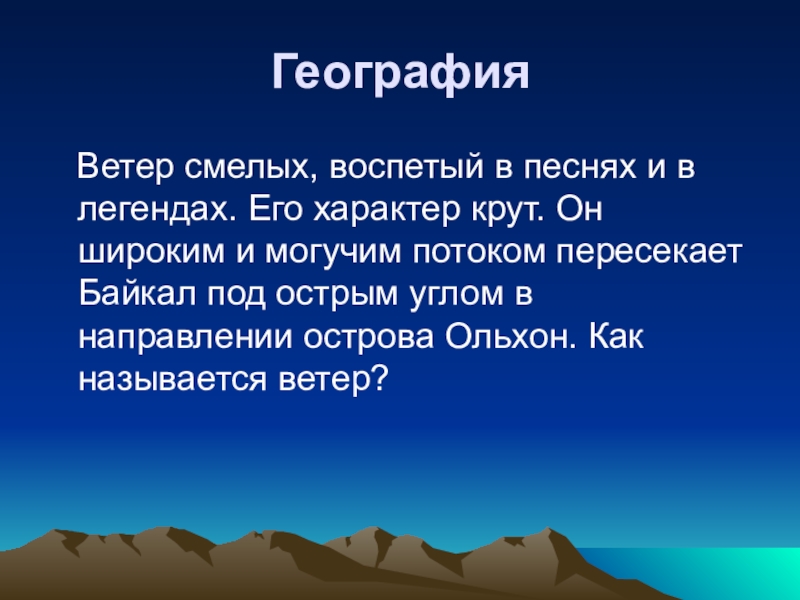 География

Ветер смелых, воспетый в песнях и в легендах. Его характер крут. Он широким и могучим потоком пересекает Байкал под острым углом в направлении острова Ольхон. Как называется ветер?